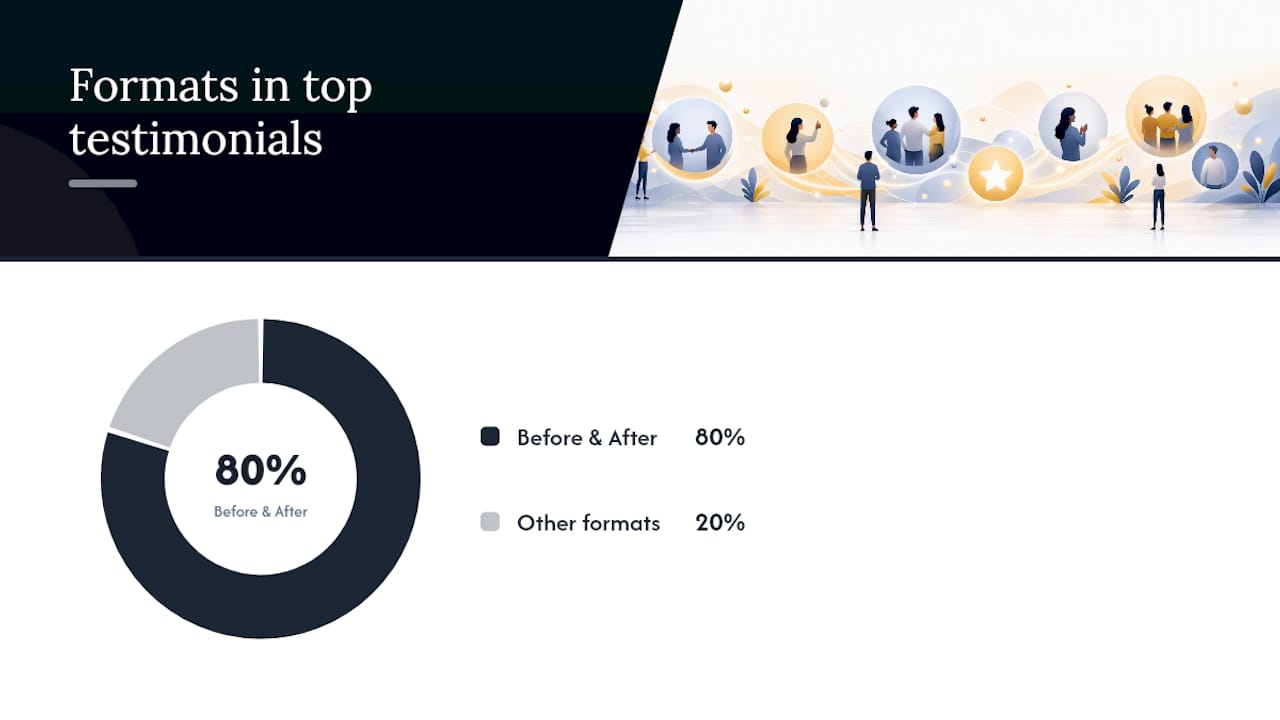 Formats in top testimonials

80%
Before & After

Before & After 80%

Other formats 20%